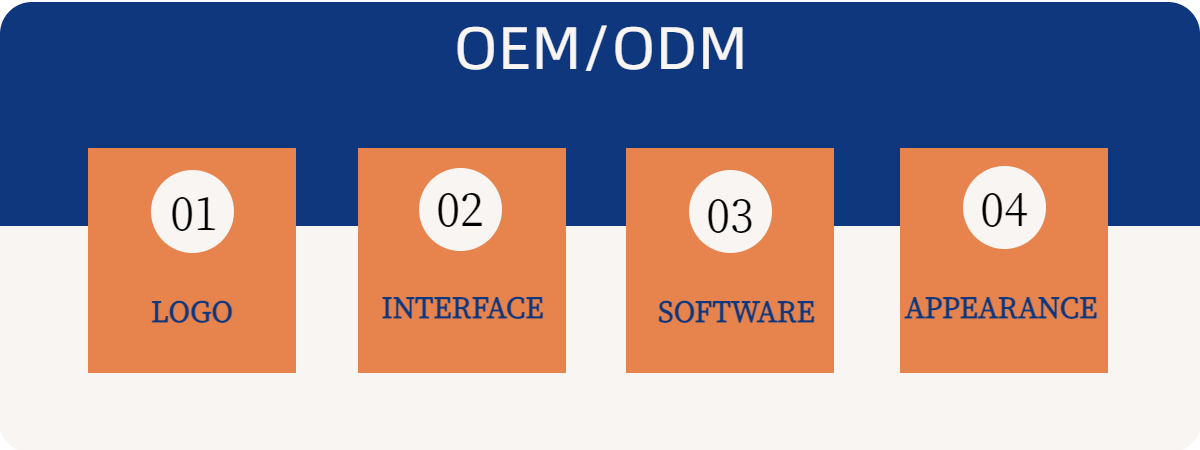 OEM/ODM

01
LOGO

02
INTERFACE

03
SOFTWARE

04
APPEARANCE